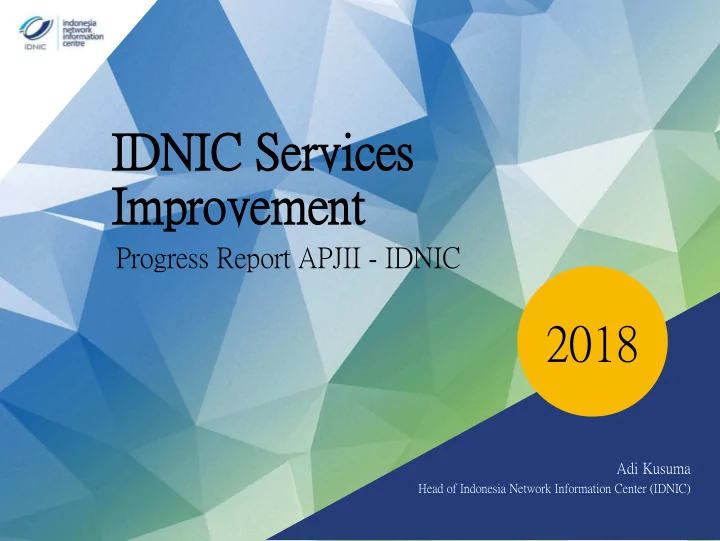 IDNIC indonesia network information centre

IDNIC Services Improvement

Progress Report APJII - IDNIC

2018

Adi Kusuma
Head of Indonesia Network Information Center (IDNIC)